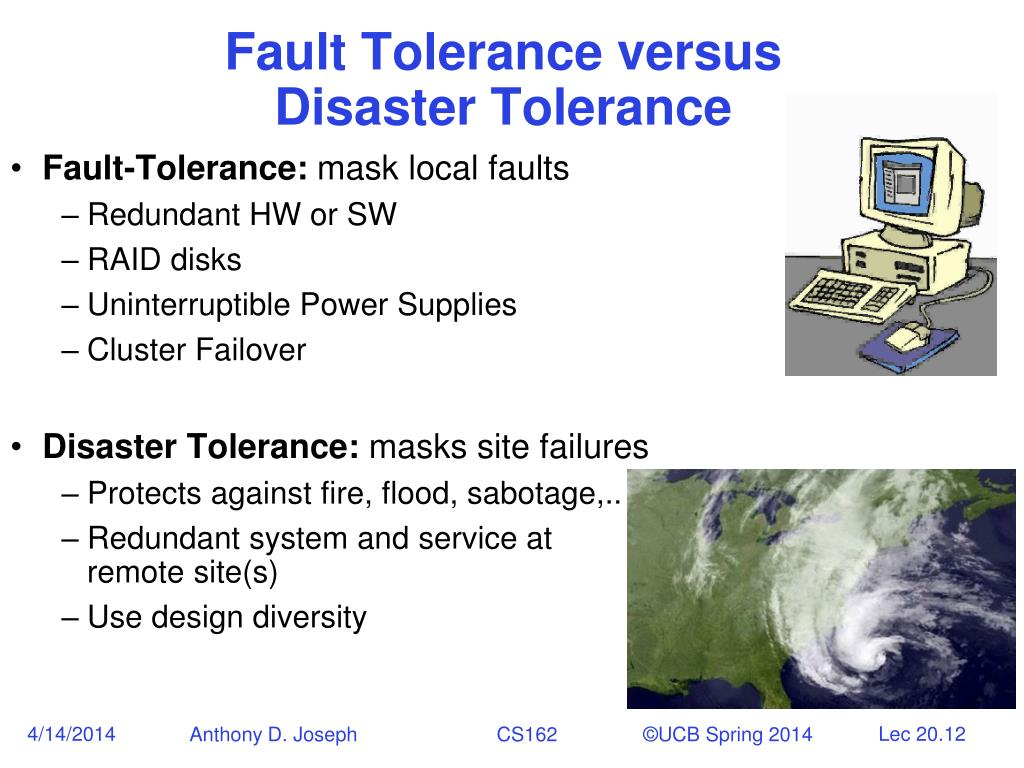 Fault Tolerance versus Disaster Tolerance

• **Fault-Tolerance:** mask local faults
– Redundant HW or SW
– RAID disks
– Uninterruptible Power Supplies
– Cluster Failover

• **Disaster Tolerance:** masks site failures
– Protects against fire, flood, sabotage,..
– Redundant system and service at remote site(s)
– Use design diversity

4/14/2014 Anthony D. Joseph CS162 ©UCB Spring 2014 Lec 20.12